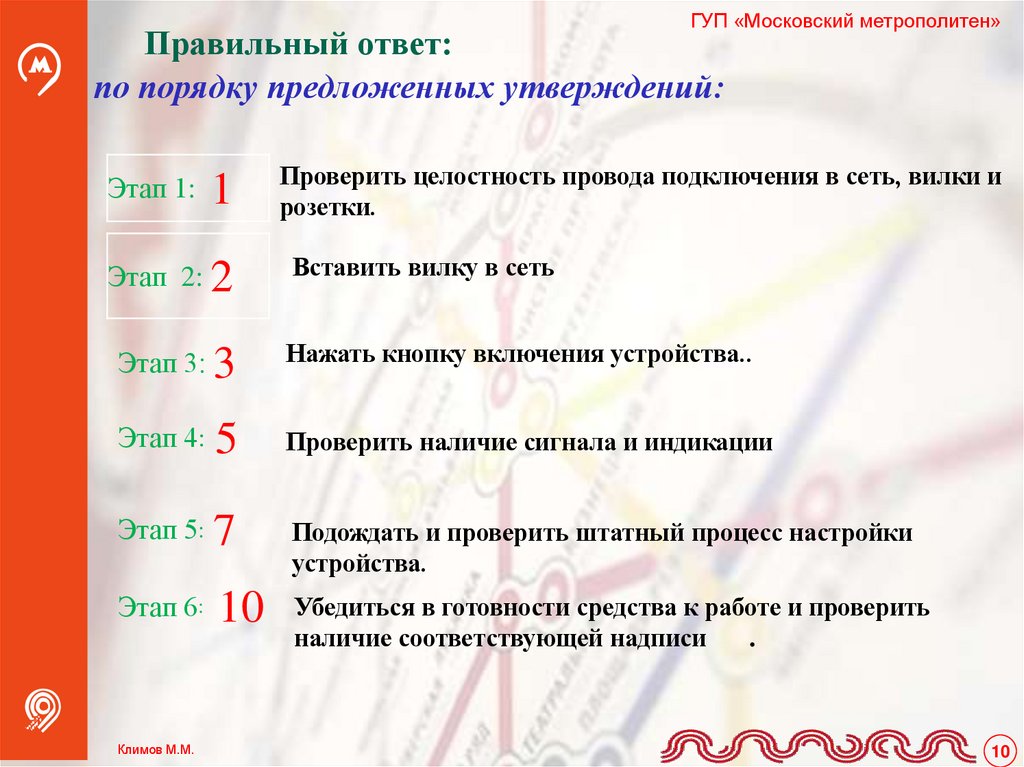 ГУП «Московский метрополитен»

Правильный ответ:
по порядку предложенных утверждений:

Этап 1: 1 Проверить целостность провода подключения в сеть, вилки и розетки.

Этап 2: 2 Вставить вилку в сеть

Этап 3: 3 Нажать кнопку включения устройства..

Этап 4: 5 Проверить наличие сигнала и индикации

Этап 5: 7 Подождать и проверить штатный процесс настройки устройства.

Этап 6: 10 Убедиться в готовности средства к работе и проверить наличие соответствующей надписи .

Климов М.М.

10